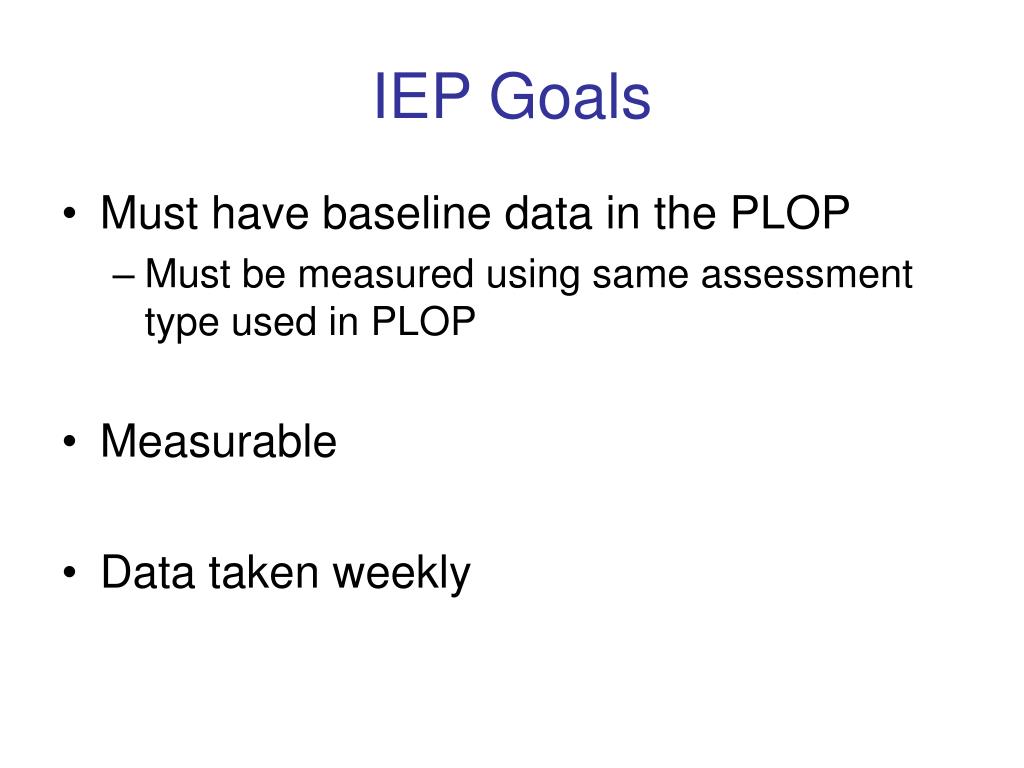 IEP Goals

• Must have baseline data in the PLOP
– Must be measured using same assessment type used in PLOP

• Measurable

• Data taken weekly